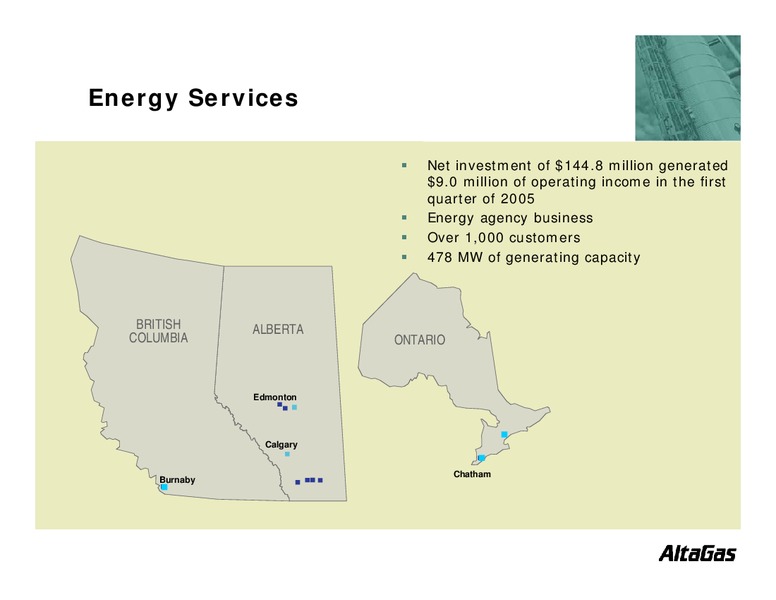 Energy Services

- Net investment of \$144.8 million generated \$9.0 million of operating income in the first quarter of 2005
- Energy agency business
- Over 1,000 customers
- 478 MW of generating capacity

BRITISH COLUMBIA

ALBERTA

ONTARIO

Edmonton

Calgary

Burnaby

Chatham

AltaGas